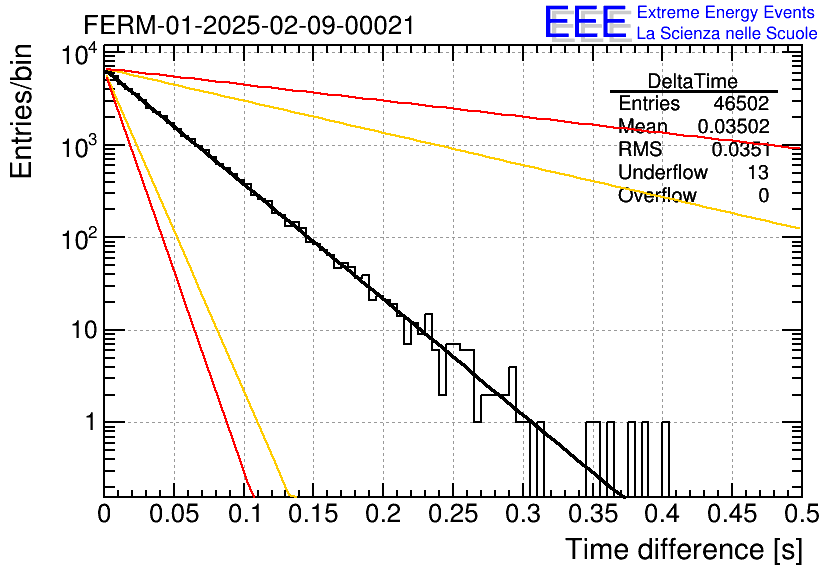 FERM-01-2025-02-09-00021

EEE Extreme Energy Events
La Scienza nelle Scuole

| DeltaTime | |
|---|---|
| Entries | 46502 |
| Mean | 0.03502 |
| RMS | 0.0351 |
| Underflow | 13 |
| Overflow | 0 |

Entries/bin

$10^4$
$10^3$
$10^2$
10
1

0 0.05 0.1 0.15 0.2 0.25 0.3 0.35 0.4 0.45 0.5

Time difference [s]